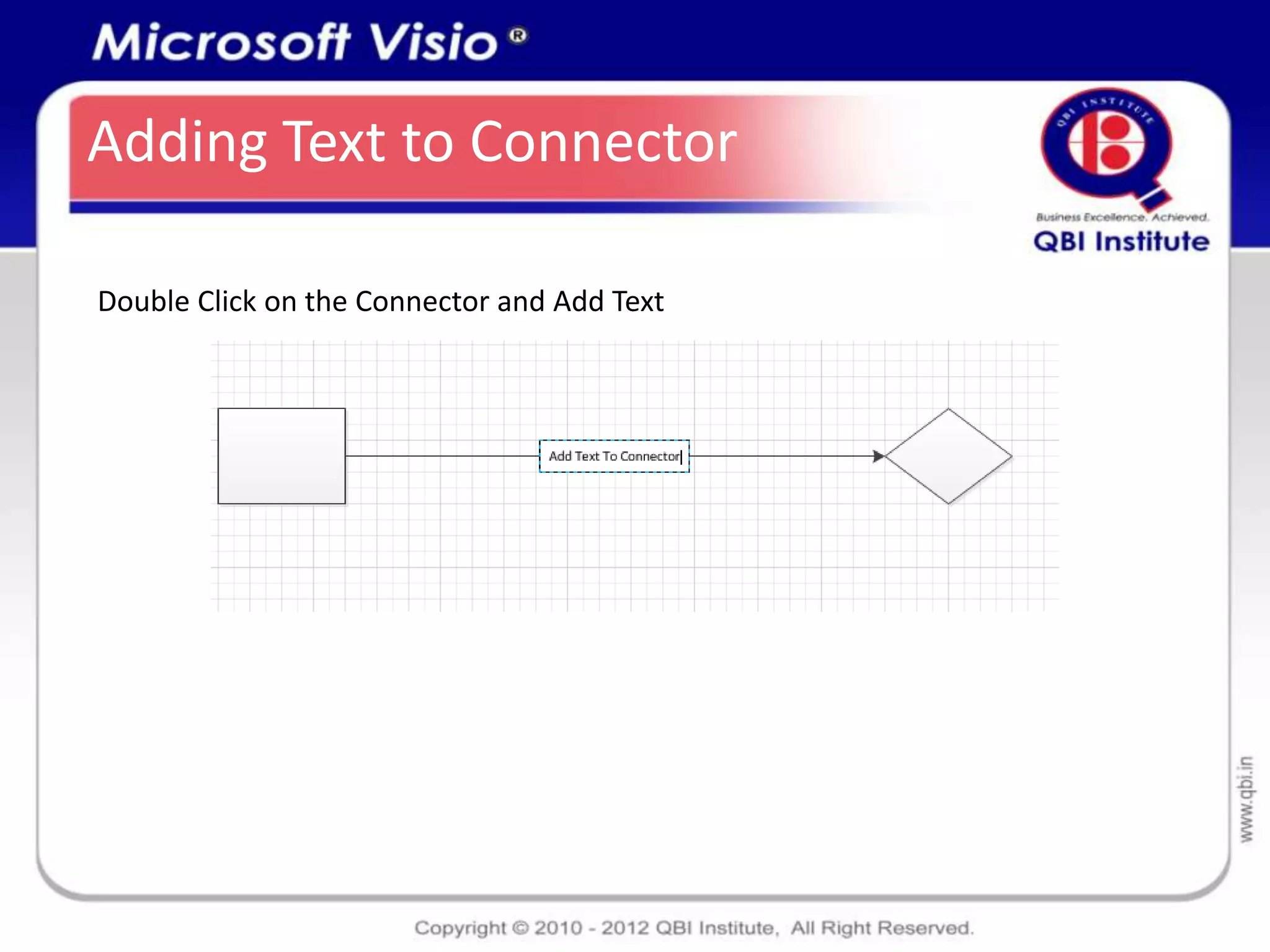 Microsoft Visio®

Adding Text to Connector

QBI INSTITUTE

Business Excellence. Achieved.

QBI Institute

Double Click on the Connector and Add Text

Add Text To Connector

www.qbi.in

Copyright © 2010 - 2012 QBI Institute, All Right Reserved.